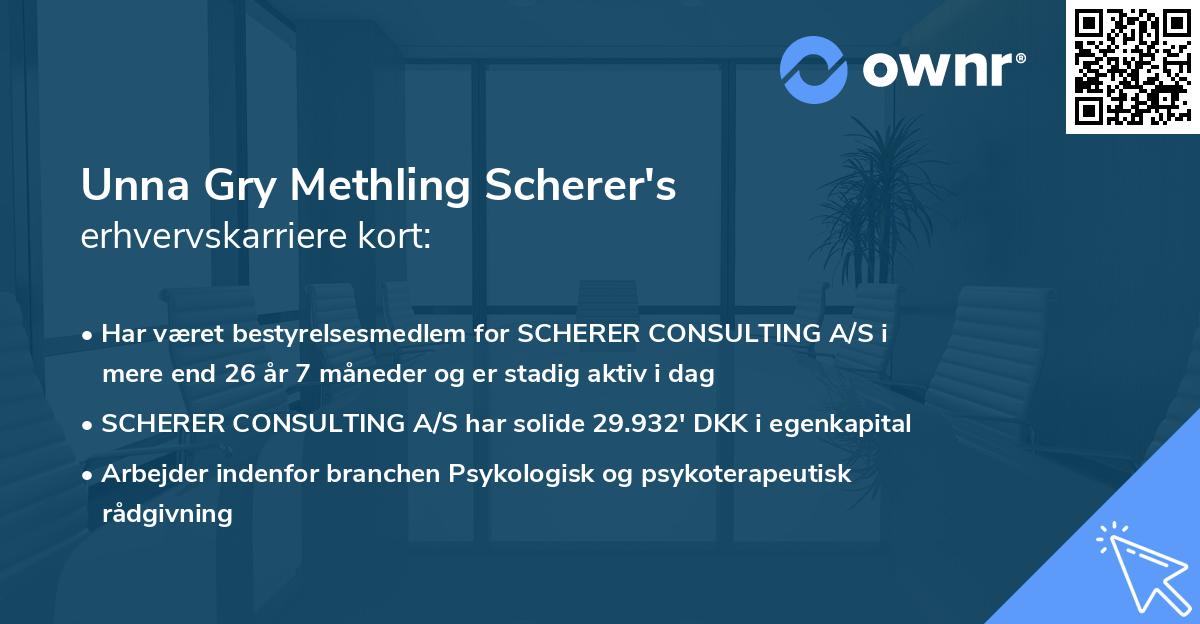 ownr®

Unna Gry Methling Scherer's
erhvervskarriere kort:

• Har været bestyrelsesmedlem for SCHERER CONSULTING A/S i mere end 26 år 7 måneder og er stadig aktiv i dag
• SCHERER CONSULTING A/S har solide 29.932' DKK i egenkapital
• Arbejder indenfor branchen Psykologisk og psykoterapeutisk rådgivning